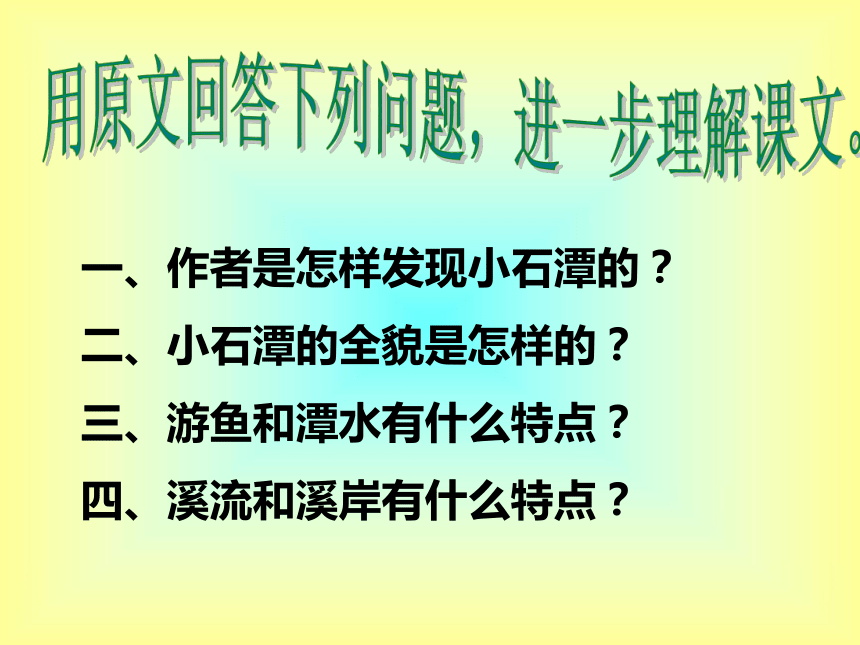 用原文回答下列问题，进一步理解课文。

一、作者是怎样发现小石潭的？
二、小石潭的全貌是怎样的？
三、游鱼和潭水有什么特点？
四、溪流和溪岸有什么特点？